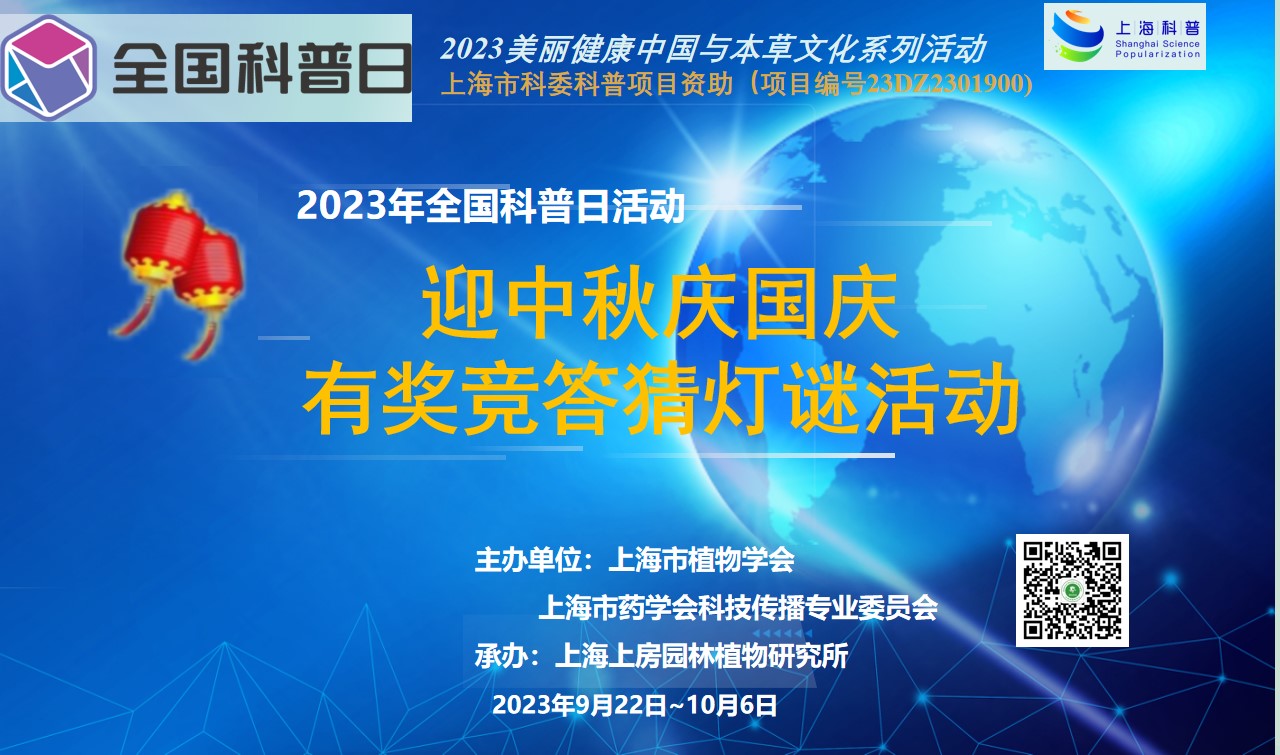 全国科普日

2023美丽健康中国与本草文化系列活动
上海市科委科普项目资助（项目编号23DZ2301900)

上海科普
Shanghai Science Popularization

2023年全国科普日活动

迎中秋庆国庆
有奖竞答猜灯谜活动

主办单位：上海市植物学会
上海市药学会科技传播专业委员会
承办：上海上房园林植物研究所
2023年9月22日~10月6日